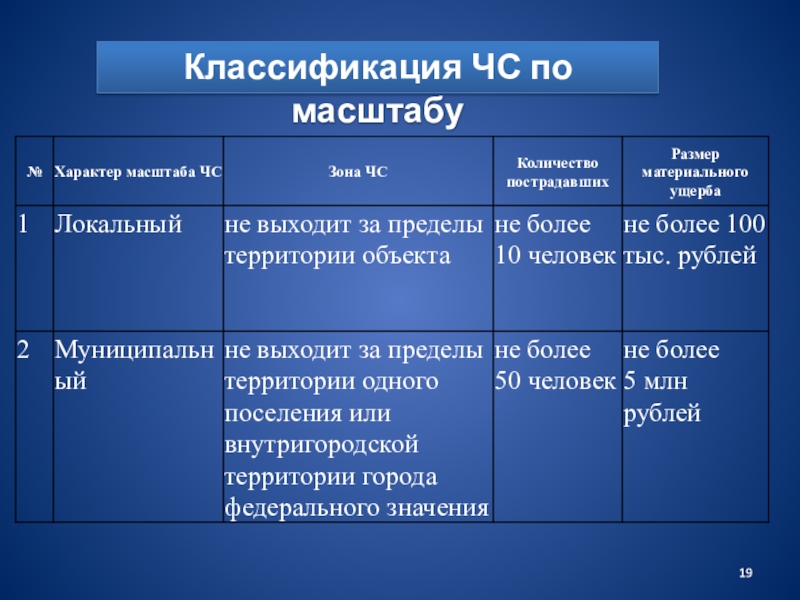 Классификация ЧС по масштабу

| № | Характер масштаба ЧС | Зона ЧС | Количество пострадавших | Размер материального ущерба |
|---|---|---|---|---|
| 1 | Локальный | не выходит за пределы территории объекта | не более 10 человек | не более 100 тыс. рублей |
| 2 | Муниципальный | не выходит за пределы территории одного поселения или внутригородской территории города федерального значения | не более 50 человек | не более 5 млн рублей |

19